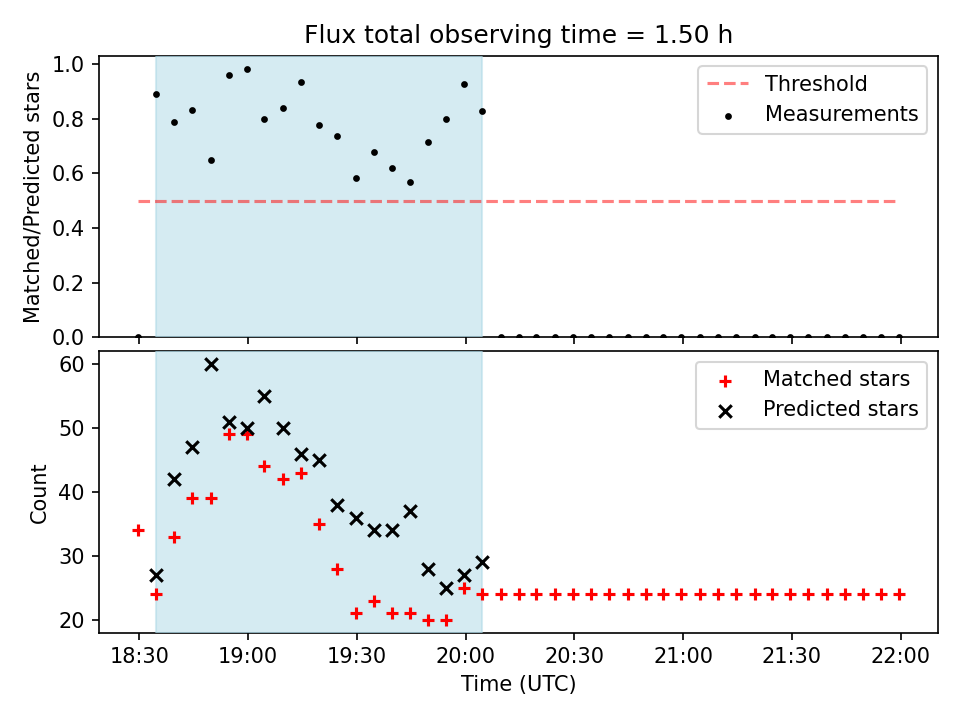 Flux total observing time = 1.50 h

Matched/Predicted stars

1.0
0.8
0.6
0.4
0.2
0.0

Threshold
Measurements

Count

60
50
40
30
20

Matched stars
Predicted stars

18:30
19:00
19:30
20:00
20:30
21:00
21:30
22:00

Time (UTC)